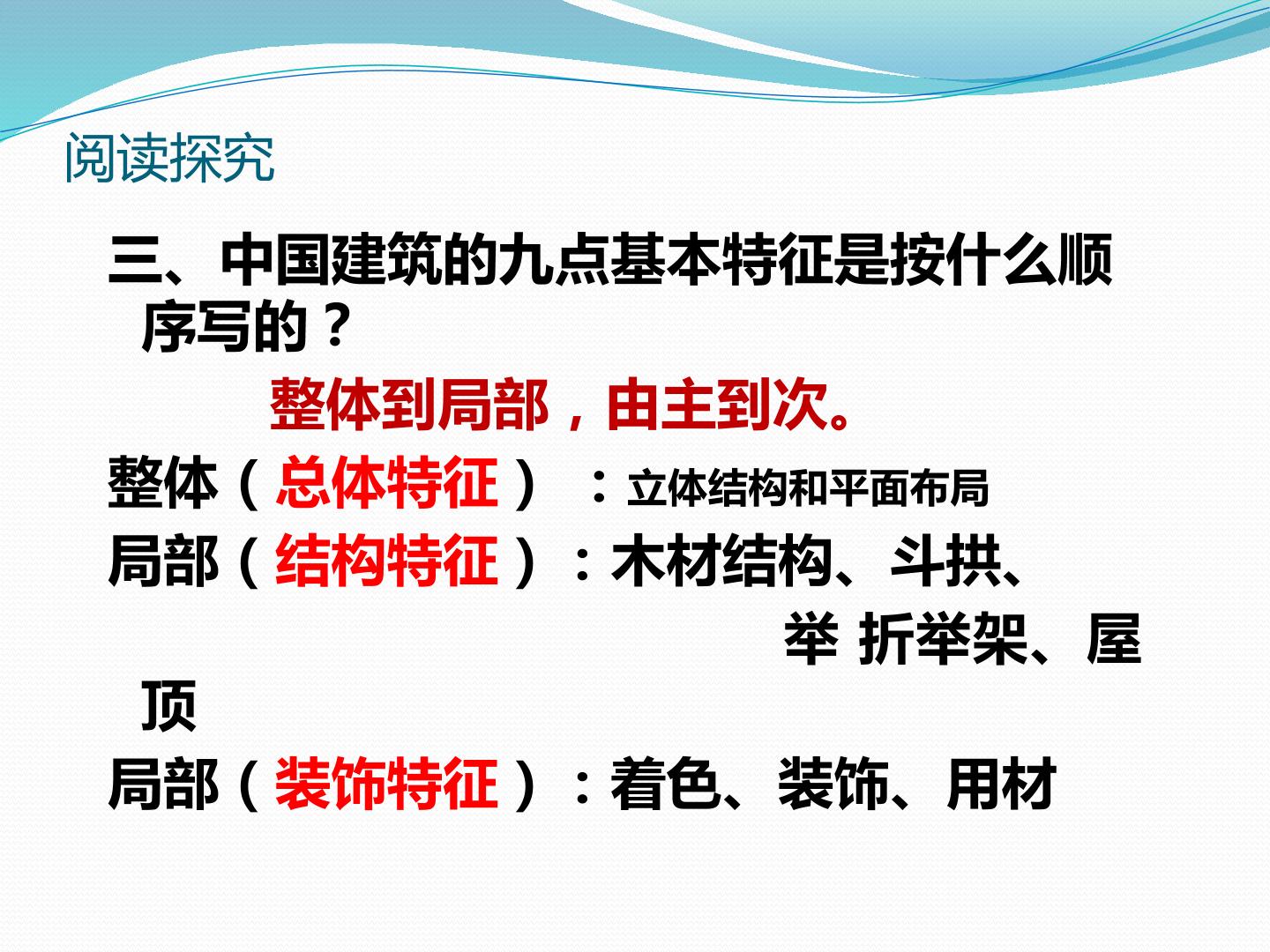 阅读探究

三、中国建筑的九点基本特征是按什么顺序写的？

整体到局部，由主到次。

整体（总体特征）：立体结构和平面布局

局部（结构特征）：木材结构、斗拱、举 折举架、屋顶

局部（装饰特征）：着色、装饰、用材